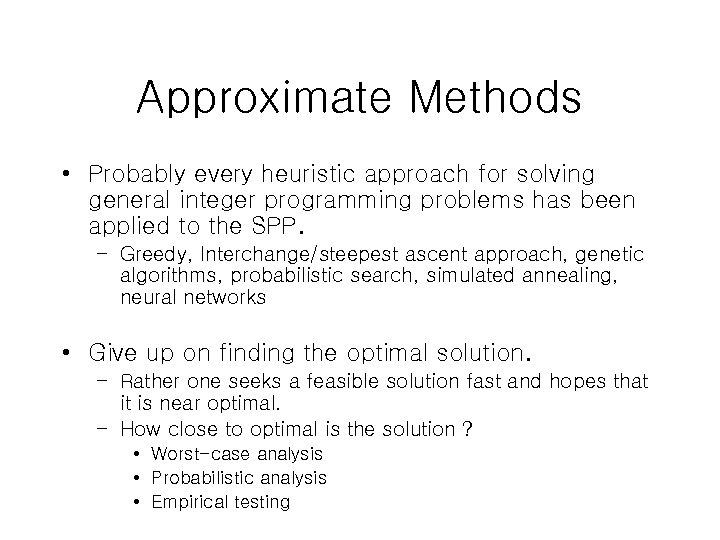 Approximate Methods

• Probably every heuristic approach for solving general integer programming problems has been applied to the SPP.
– Greedy, Interchange/steepest ascent approach, genetic algorithms, probabilistic search, simulated annealing, neural networks

• Give up on finding the optimal solution.
– Rather one seeks a feasible solution fast and hopes that it is near optimal.
– How close to optimal is the solution ?
• Worst-case analysis
• Probabilistic analysis
• Empirical testing